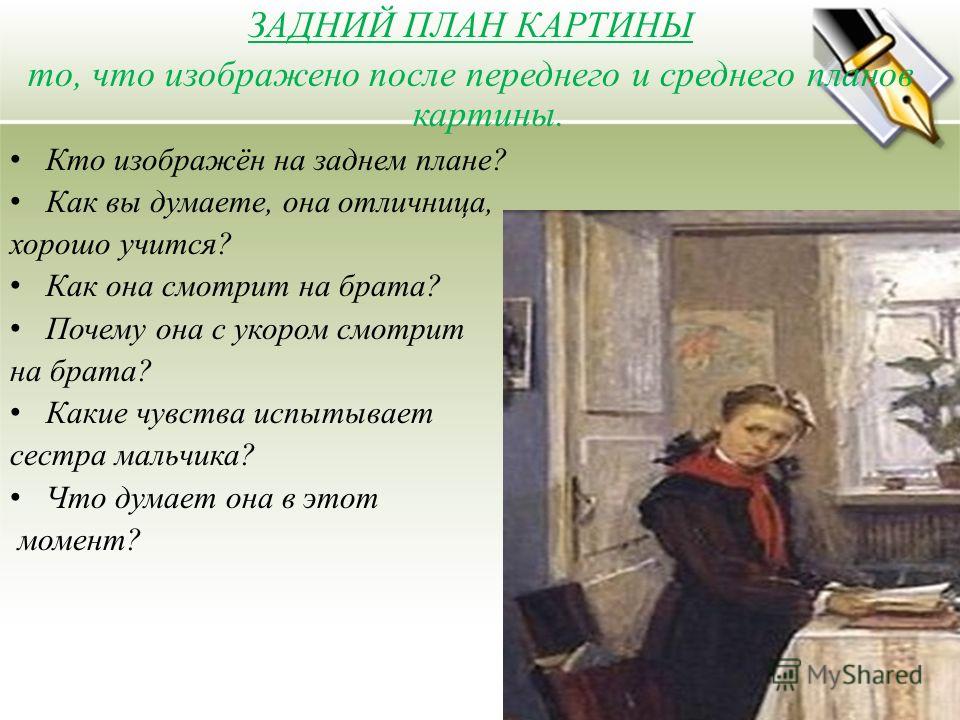 ЗАДНИЙ ПЛАН КАРТИНЫ

то, что изображено после переднего и среднего планов картины.

• Кто изображён на заднем плане?
• Как вы думаете, она отличница, хорошо учится?
• Как она смотрит на брата?
• Почему она с укором смотрит на брата?
• Какие чувства испытывает сестра мальчика?
• Что думает она в этот момент?

MyShared